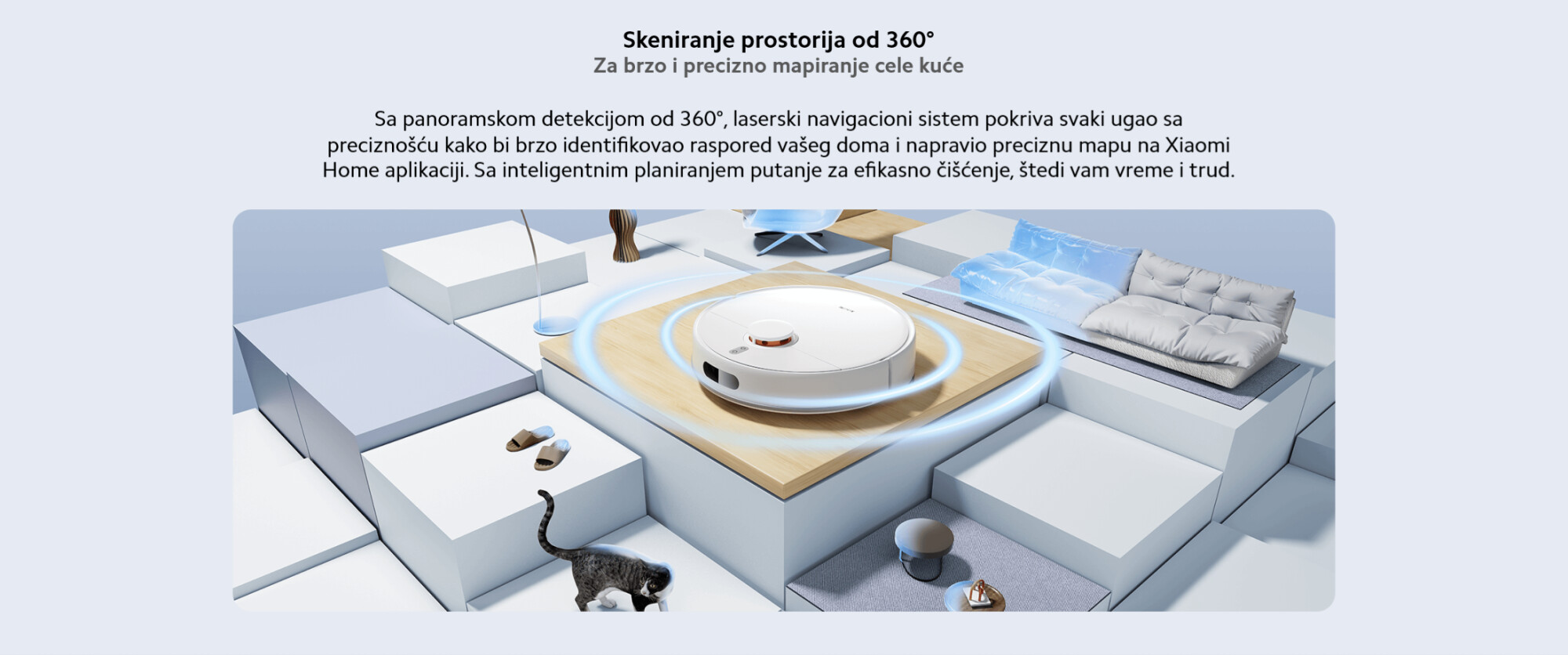 Skeniranje prostorija od 360°
Za brzo i precizno mapiranje cele kuće

Sa panoramskom detekcijom od 360°, laserski navigacioni sistem pokriva svaki ugao sa preciznošću kako bi brzo identifikovao raspored vašeg doma i napravio preciznu mapu na Xiaomi Home aplikaciji. Sa inteligentnim planiranjem putanje za efikasno čišćenje, štedi vam vreme i trud.